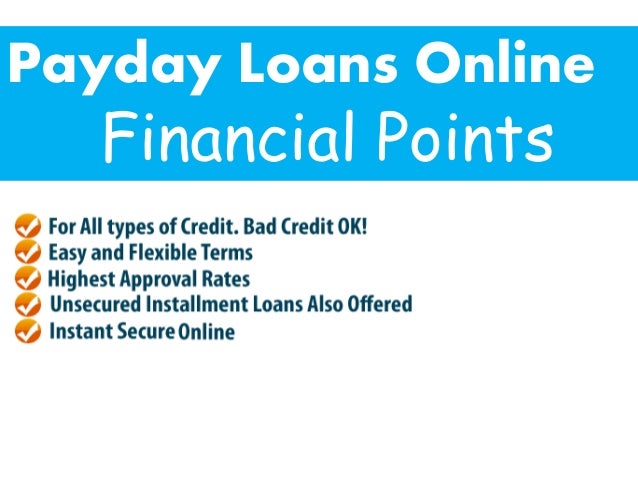 Payday Loans Online
Financial Points

For All types of Credit. Bad Credit OK!
Easy and Flexible Terms
Highest Approval Rates
Unsecured Installment Loans Also Offered
Instant Secure Online